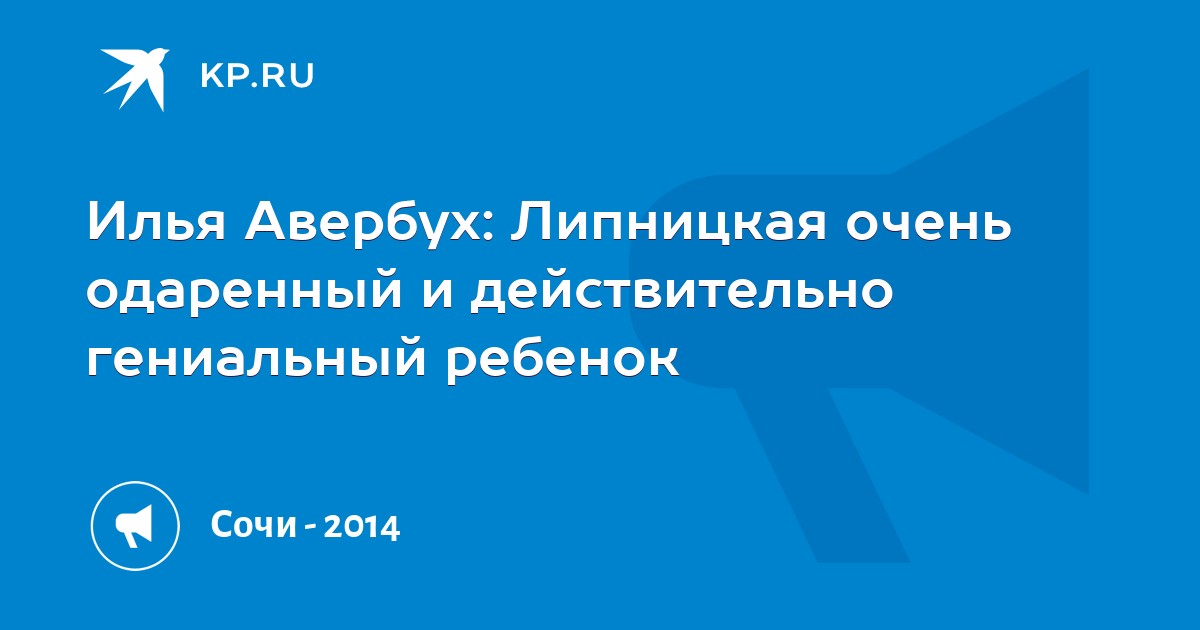 KP.RU

Илья Авербух: Липницкая очень одаренный и действительно гениальный ребенок

Сочи - 2014